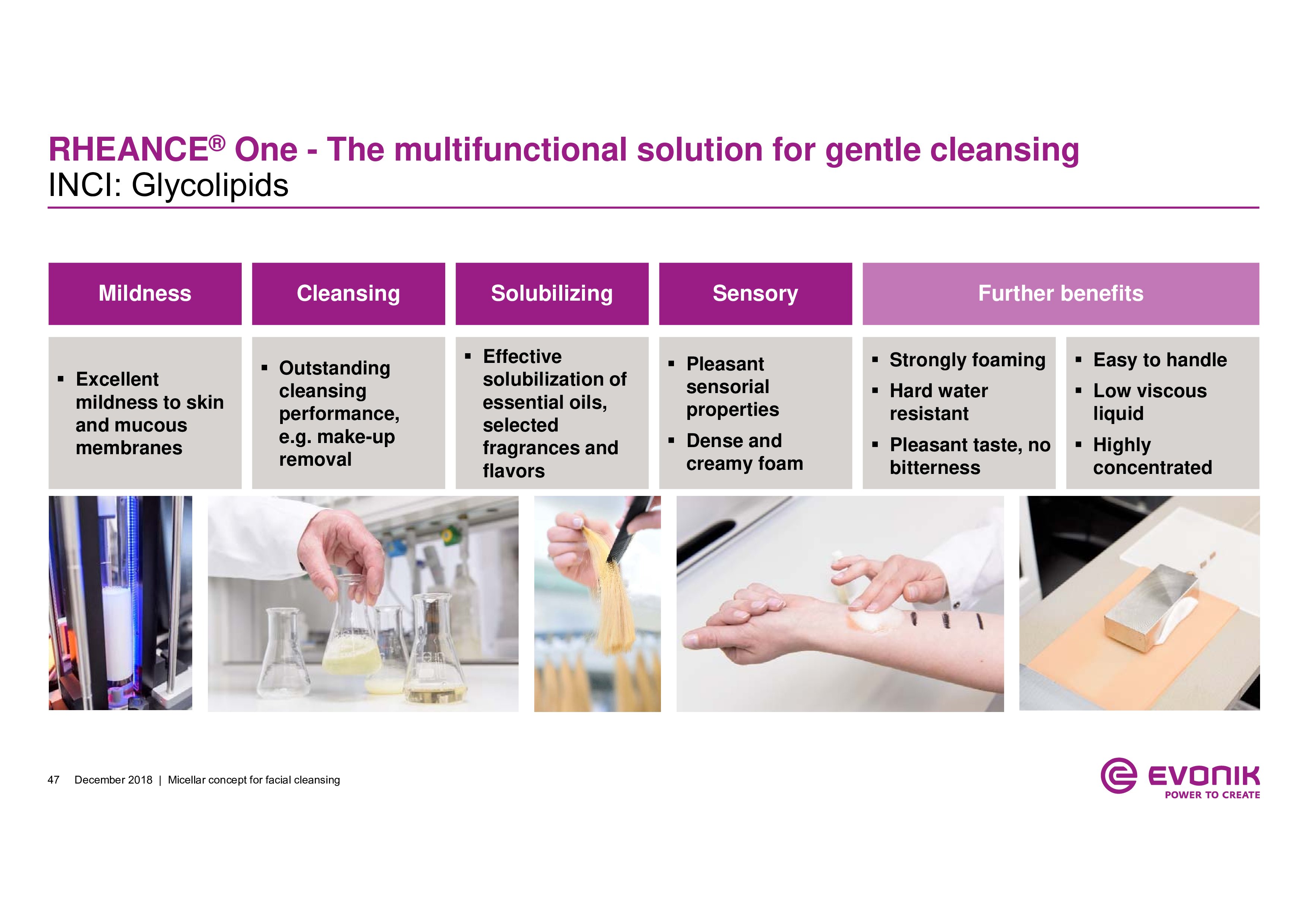 RHEANCE® One - The multifunctional solution for gentle cleansing
INCI: Glycolipids

Mildness

▪ Excellent mildness to skin and mucous membranes

Cleansing

▪ Outstanding cleansing performance, e.g. make-up removal

Solubilizing

▪ Effective solubilization of essential oils, selected fragrances and flavors

Sensory

▪ Pleasant sensorial properties
▪ Dense and creamy foam

Further benefits

▪ Strongly foaming
▪ Hard water resistant
▪ Pleasant taste, no bitterness

▪ Easy to handle
▪ Low viscous liquid
▪ Highly concentrated

47 December 2018 | Micellar concept for facial cleansing

EVONIK
POWER TO CREATE